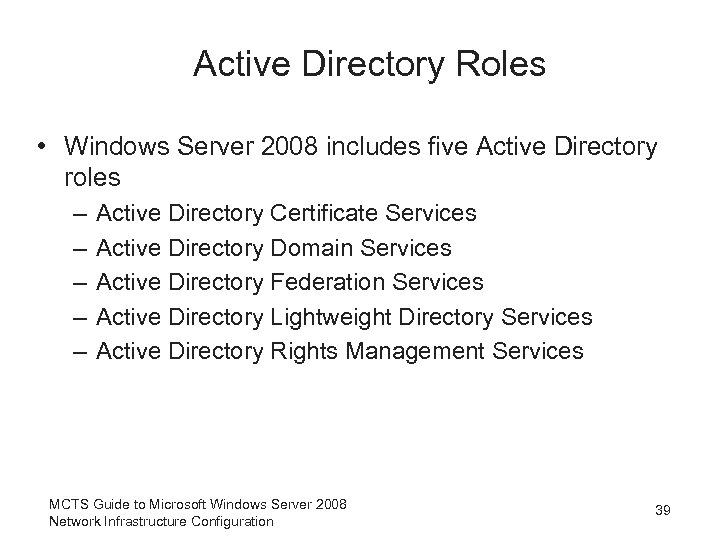 Active Directory Roles

• Windows Server 2008 includes five Active Directory roles
– Active Directory Certificate Services
– Active Directory Domain Services
– Active Directory Federation Services
– Active Directory Lightweight Directory Services
– Active Directory Rights Management Services

MCTS Guide to Microsoft Windows Server 2008
Network Infrastructure Configuration

39